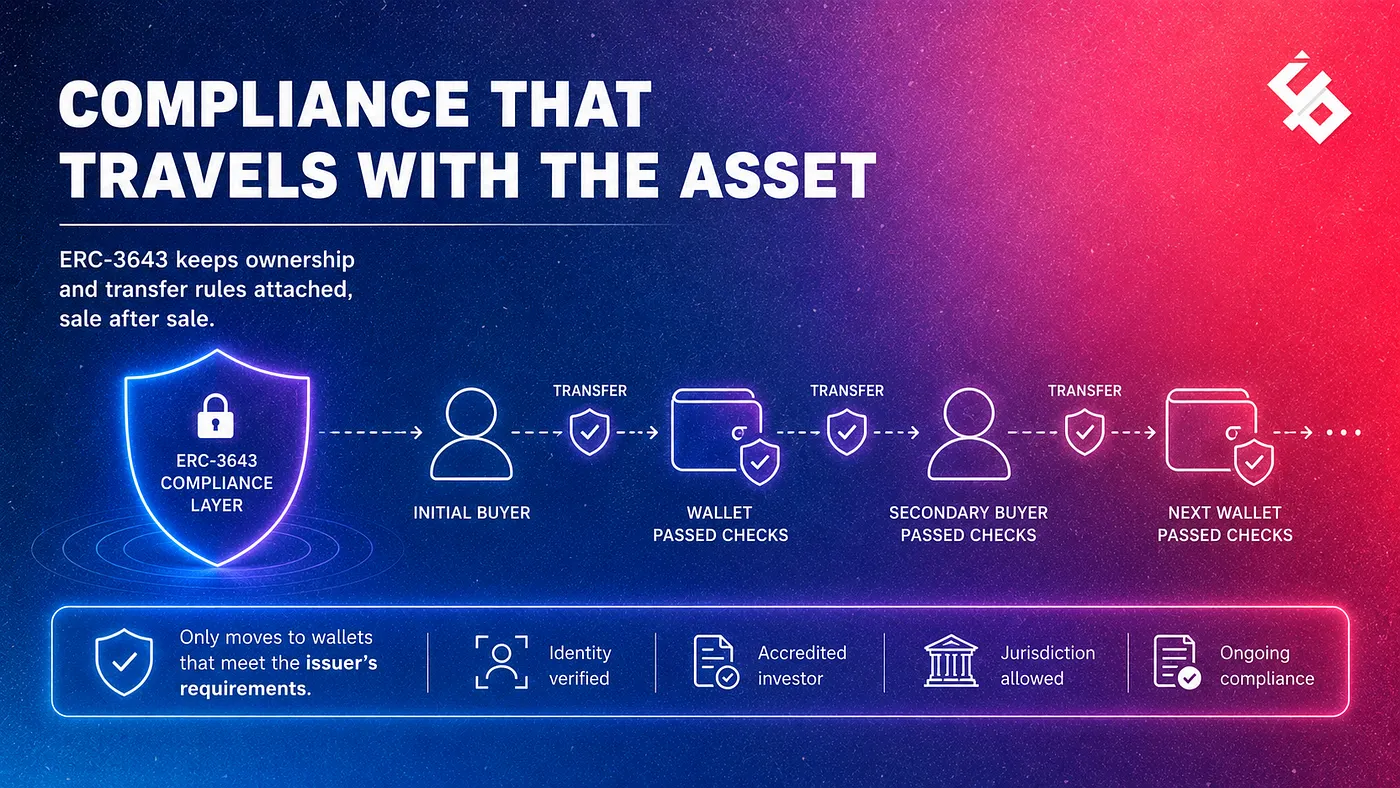 COMPLIANCE THAT TRAVELS WITH THE ASSET

ERC-3643 keeps ownership and transfer rules attached, sale after sale.

ERC-3643 COMPLIANCE LAYER

INITIAL BUYER

TRANSFER

WALLET PASSED CHECKS

TRANSFER

SECONDARY BUYER PASSED CHECKS

TRANSFER

NEXT WALLET PASSED CHECKS

Only moves to wallets that meet the issuer's requirements.

Identity verified

Accredited investor

Jurisdiction allowed

Ongoing compliance